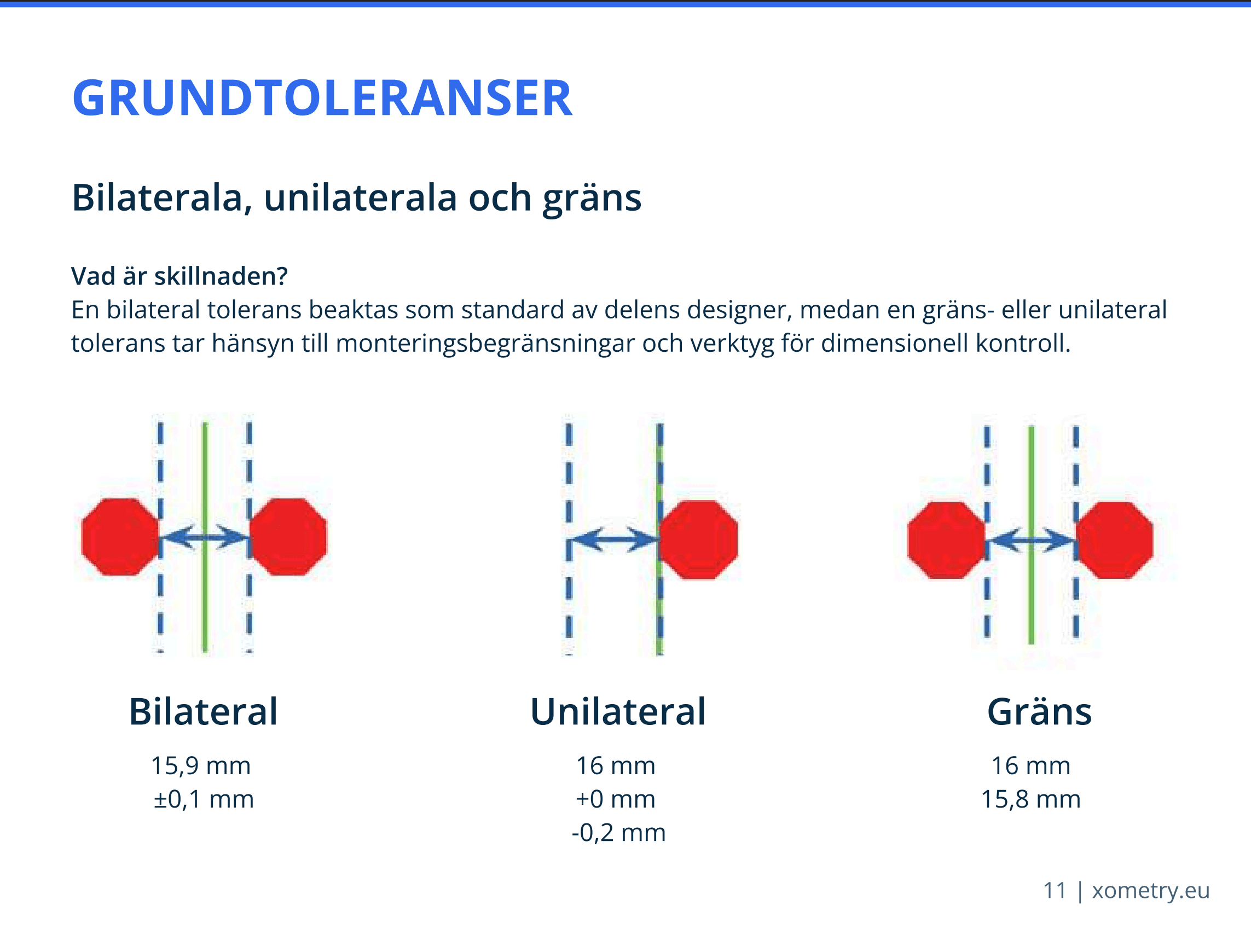 GRUNDTOLERANSER

Bilaterala, unilaterala och gräns

Vad är skillnaden?
En bilateral tolerans beaktas som standard av delens designer, medan en gräns- eller unilateral tolerans tar hänsyn till monteringsbegränsningar och verktyg för dimensionell kontroll.

Bilateral
15,9 mm
±0,1 mm

Unilateral
16 mm
+0 mm
-0,2 mm

Gräns
16 mm
15,8 mm

11 | xometry.eu